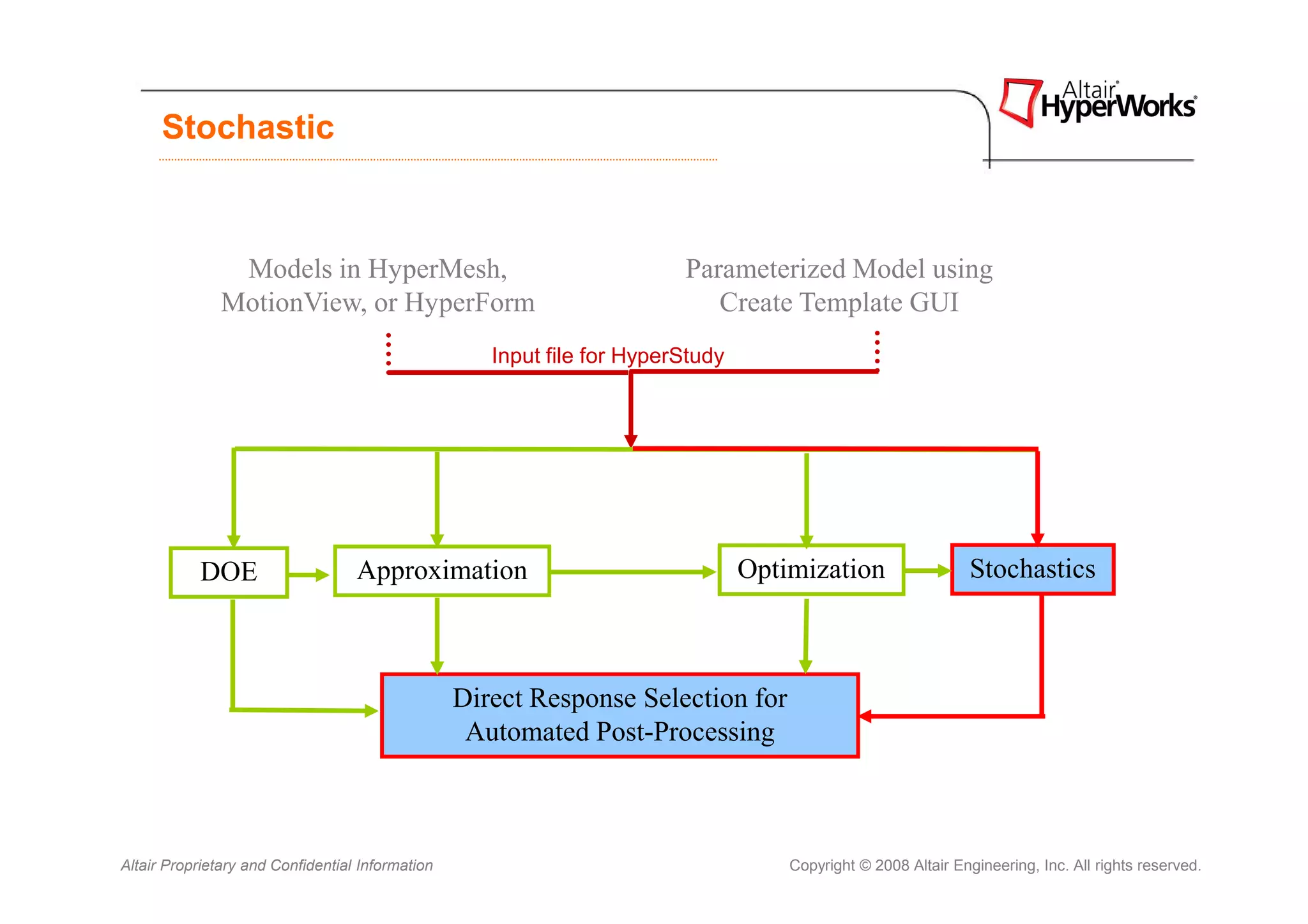 Stochastic

Altair HyperWorks

Models in HyperMesh, MotionView, or HyperForm

Parameterized Model using Create Template GUI

Input file for HyperStudy

DOE

Approximation

Optimization

Stochastics

Direct Response Selection for Automated Post-Processing

Altair Proprietary and Confidential Information

Copyright © 2008 Altair Engineering, Inc. All rights reserved.